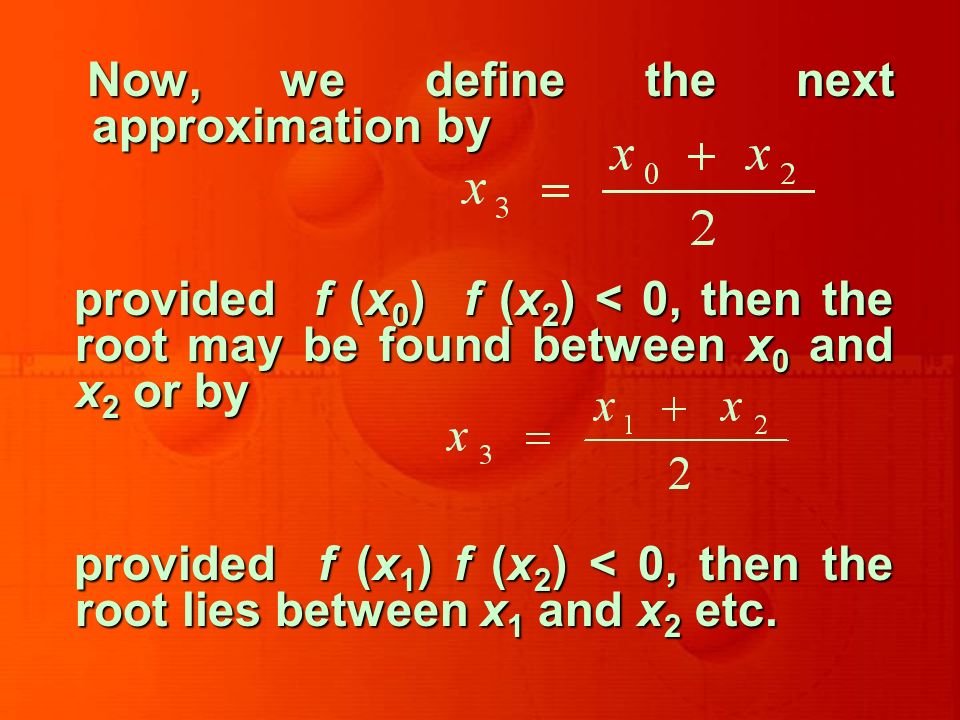 Now, we define the next approximation by

$x_3 = \frac{x_0 + x_2}{2}$

provided $f(x_0)$ $f(x_2) < 0$, then the root may be found between $x_0$ and $x_2$ or by

$x_3 = \frac{x_1 + x_2}{2}$

provided $f(x_1)$ $f(x_2) < 0$, then the root lies between $x_1$ and $x_2$ etc.